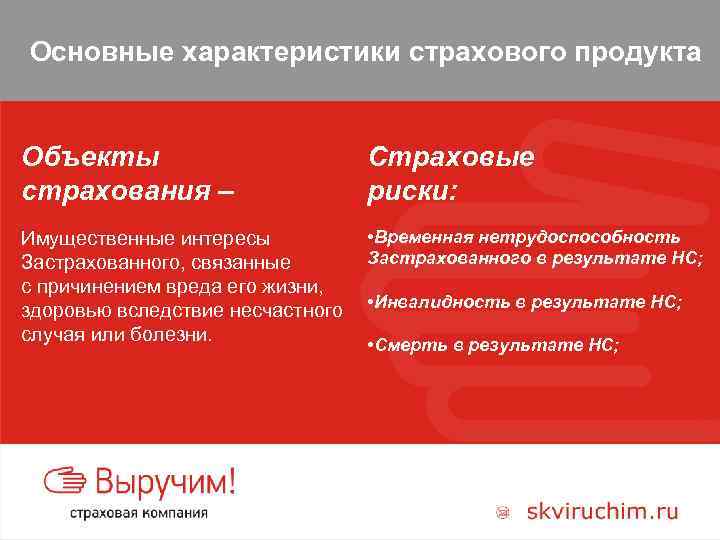 Основные характеристики страхового продукта

Объекты страхования –

Имущественные интересы Застрахованного, связанные с причинением вреда его жизни, здоровью вследствие несчастного случая или болезни.

Страховые риски:

•Временная нетрудоспособность Застрахованного в результате НС;

•Инвалидность в результате НС;

•Смерть в результате НС;

Выручим!
страховая компания

skviruchim.ru